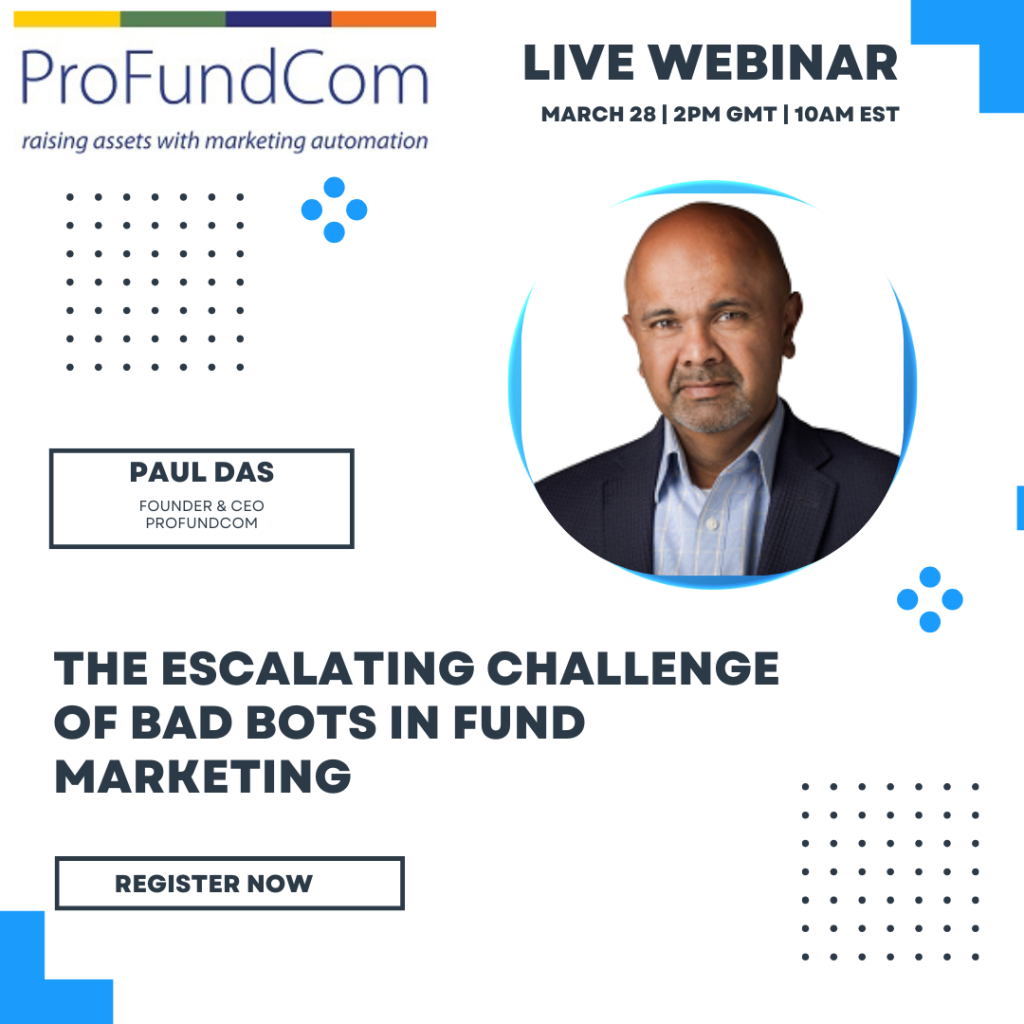 ProFundCom
raising assets with marketing automation

LIVE WEBINAR
MARCH 28 | 2PM GMT | 10AM EST

PAUL DAS
FOUNDER & CEO
PROFUNDCOM

THE ESCALATING CHALLENGE OF BAD BOTS IN FUND MARKETING

REGISTER NOW